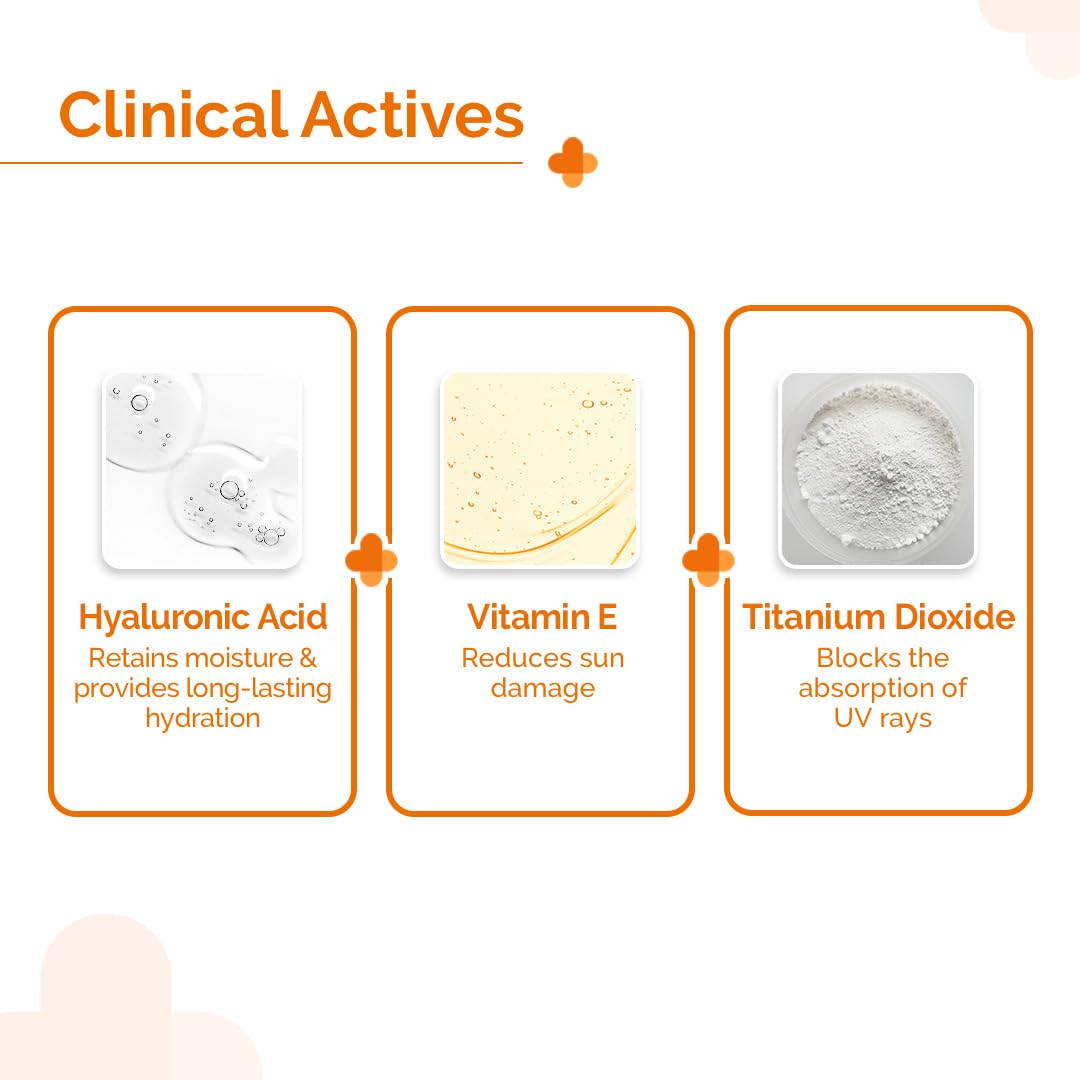 Clinical Actives

Hyaluronic Acid
Retains moisture & provides long-lasting hydration

Vitamin E
Reduces sun damage

Titanium Dioxide
Blocks the absorption of UV rays